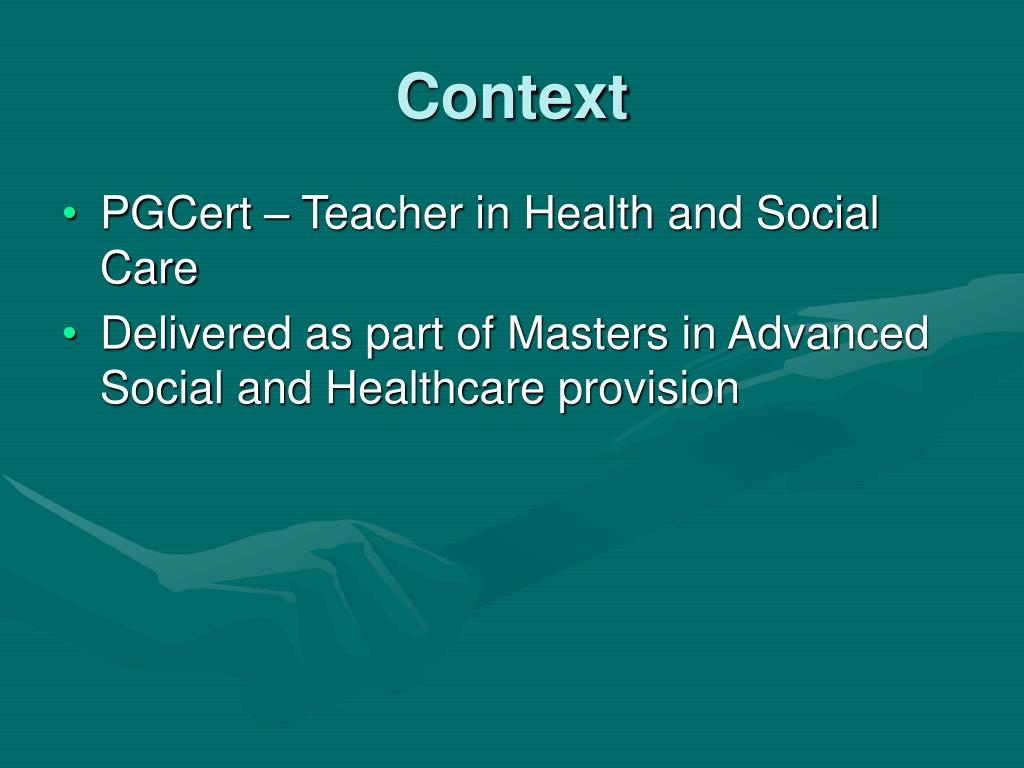 Context

• PGCert – Teacher in Health and Social Care
• Delivered as part of Masters in Advanced Social and Healthcare provision